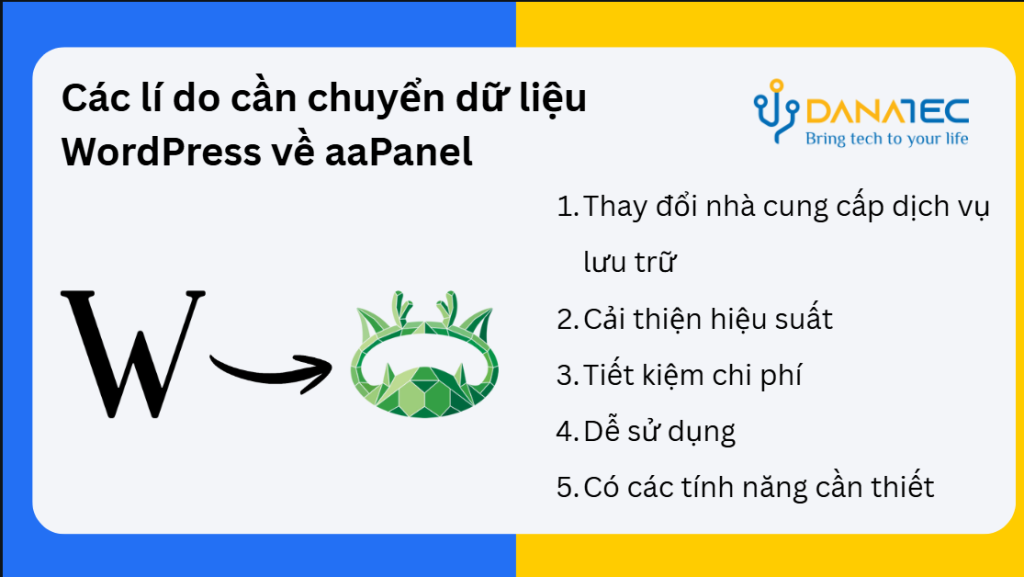 Các lí do cần chuyển dữ liệu WordPress về aaPanel

DANATEC
Bring tech to your life

W

1. Thay đổi nhà cung cấp dịch vụ lưu trữ
2. Cải thiện hiệu suất
3. Tiết kiệm chi phí
4. Dễ sử dụng
5. Có các tính năng cần thiết